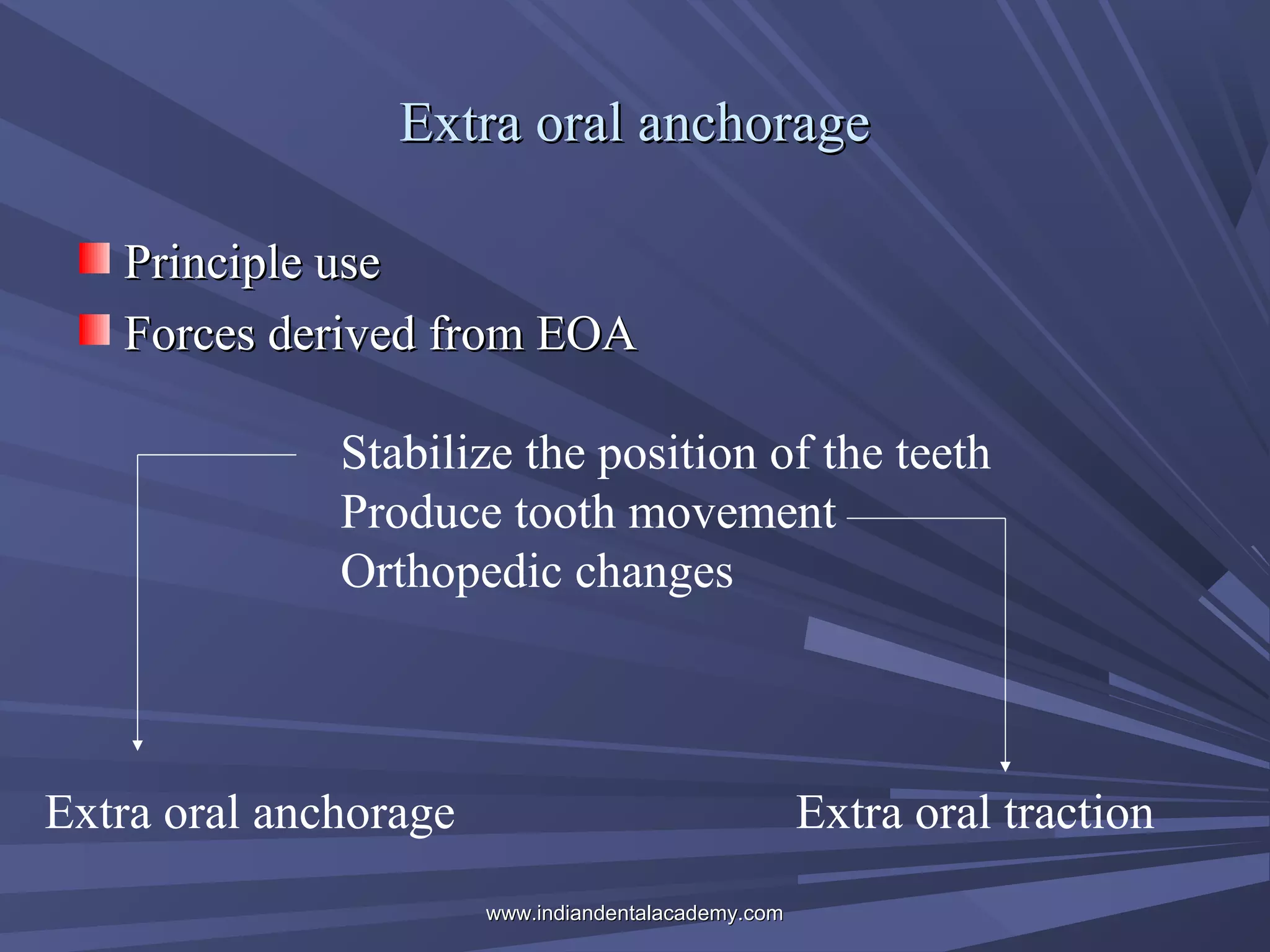 Extra oral anchorage

Principle use
Forces derived from EOA

Stabilize the position of the teeth
Produce tooth movement
Orthopedic changes

Extra oral anchorage

Extra oral traction

www.indiandentalacademy.com